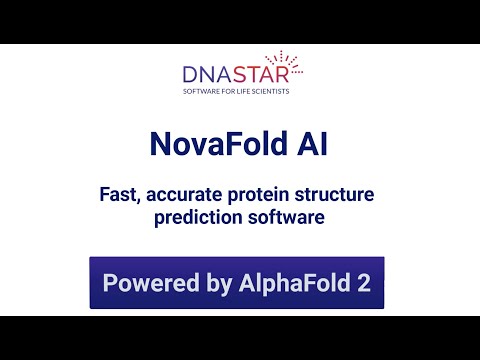 DNASTAR
SOFTWARE FOR LIFE SCIENTISTS

NovaFold AI

Fast, accurate protein structure prediction software

Powered by AlphaFold 2